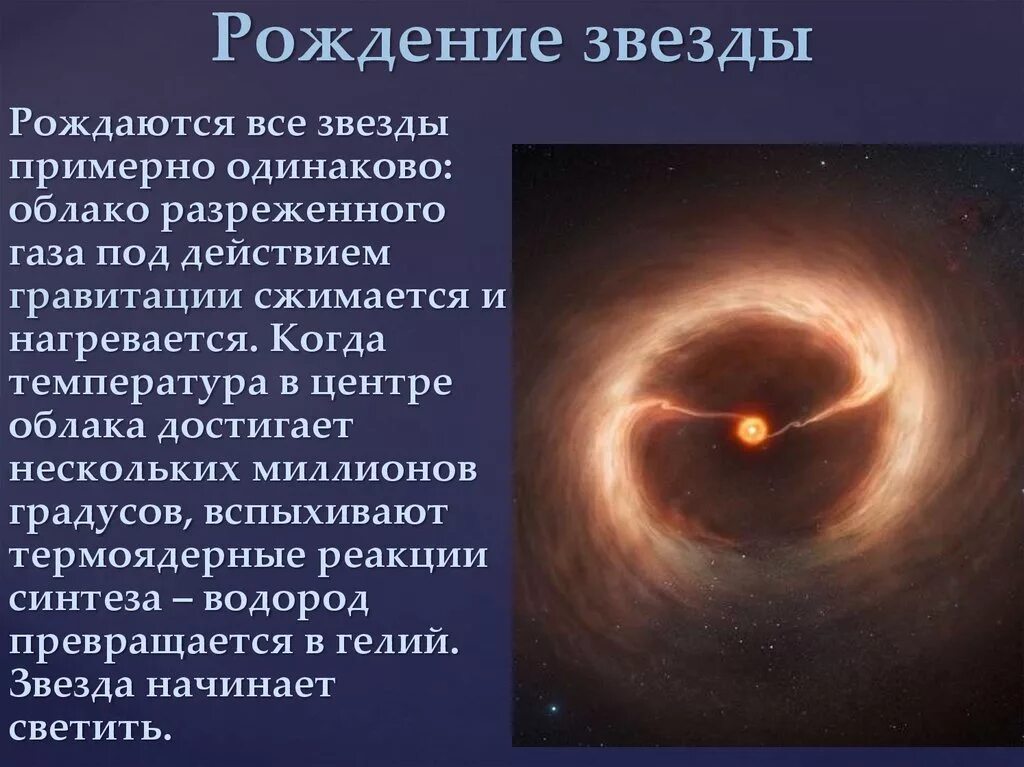 Рождение звезды

Рождаются все звезды примерно одинаково: облако разреженного газа под действием гравитации сжимается и нагревается. Когда температура в центре облака достигает нескольких миллионов градусов, вспыхивают термоядерные реакции синтеза – водород превращается в гелий. Звезда начинает светить.